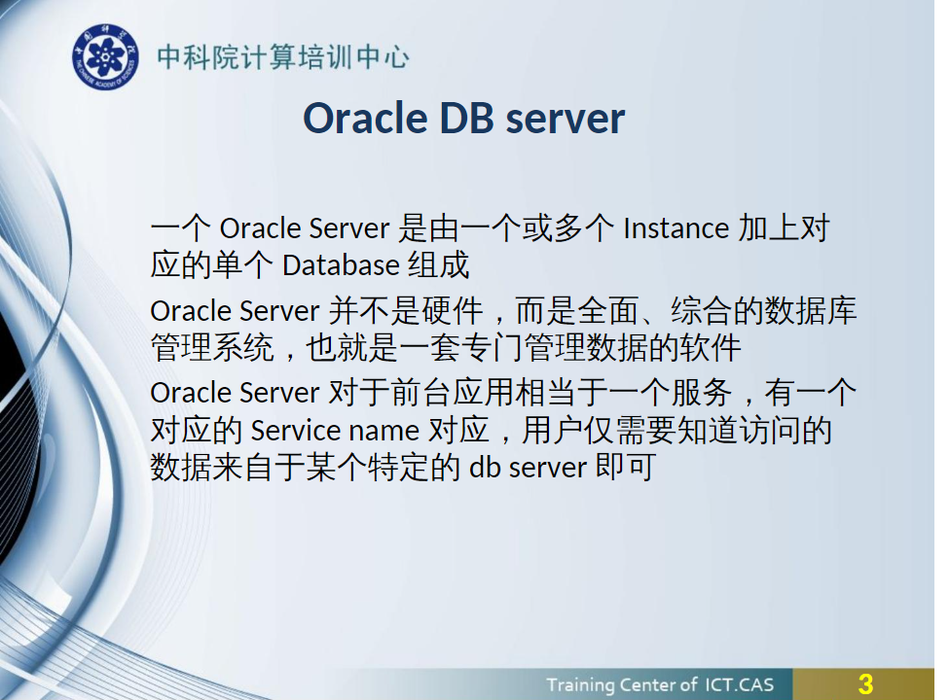 中科院计算培训中心

Oracle DB server

一个 Oracle Server 是由一个或多个 Instance 加上对应的单个 Database 组成

Oracle Server 并不是硬件，而是全面、综合的数据库管理系统，也就是一套专门管理数据的软件

Oracle Server 对于前台应用相当于一个服务，有一个对应的 Service name 对应，用户仅需要知道访问的数据来自于某个特定的 db server 即可

Training Center of ICT.CAS

3